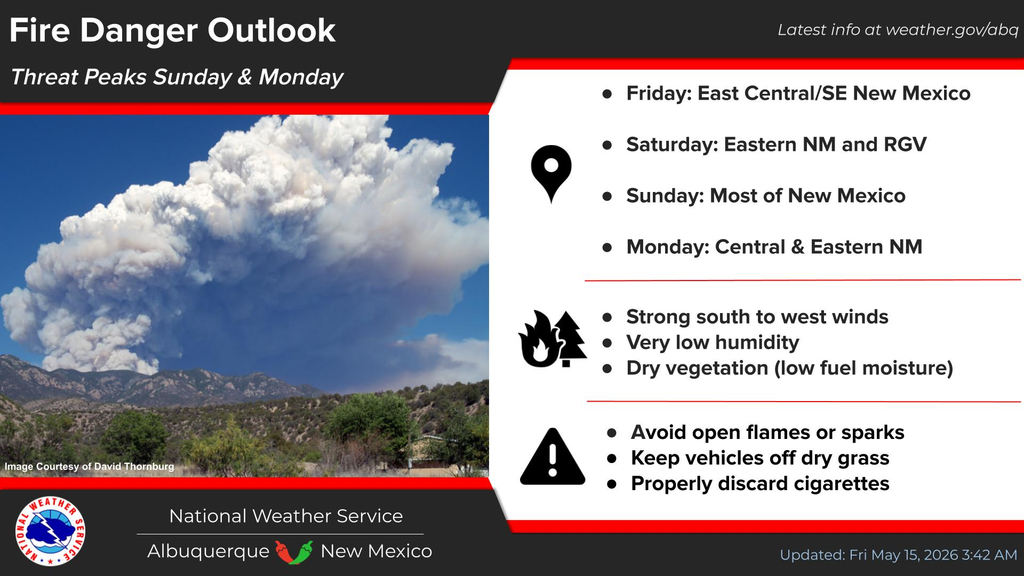 Fire Danger Outlook

Latest info at weather.gov/abq

Threat Peaks Sunday & Monday

- Friday: East Central/SE New Mexico
- Saturday: Eastern NM and RGV
- Sunday: Most of New Mexico
- Monday: Central & Eastern NM

- Strong south to west winds
- Very low humidity
- Dry vegetation (low fuel moisture)

- Avoid open flames or sparks
- Keep vehicles off dry grass
- Properly discard cigarettes

Image Courtesy of David Thornburg

NATIONAL WEATHER SERVICE

National Weather Service

Albuquerque New Mexico

Updated: Fri May 15, 2026 3:42 AM